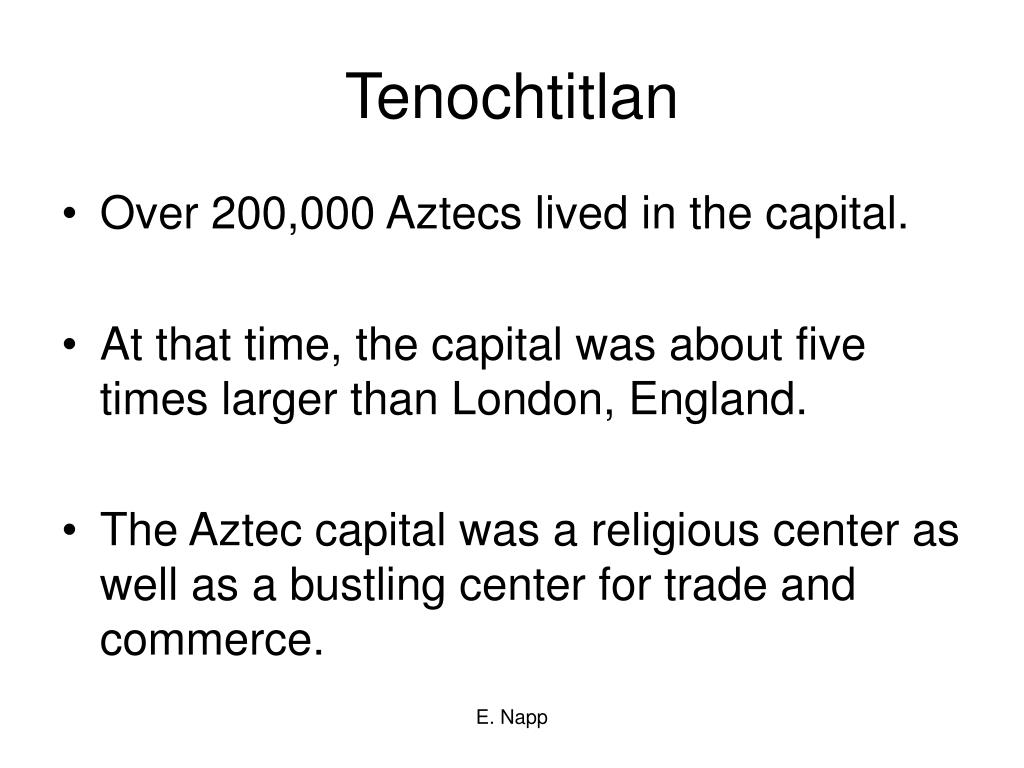 Tenochtitlan

• Over 200,000 Aztecs lived in the capital.

• At that time, the capital was about five times larger than London, England.

• The Aztec capital was a religious center as well as a bustling center for trade and commerce.

E. Napp